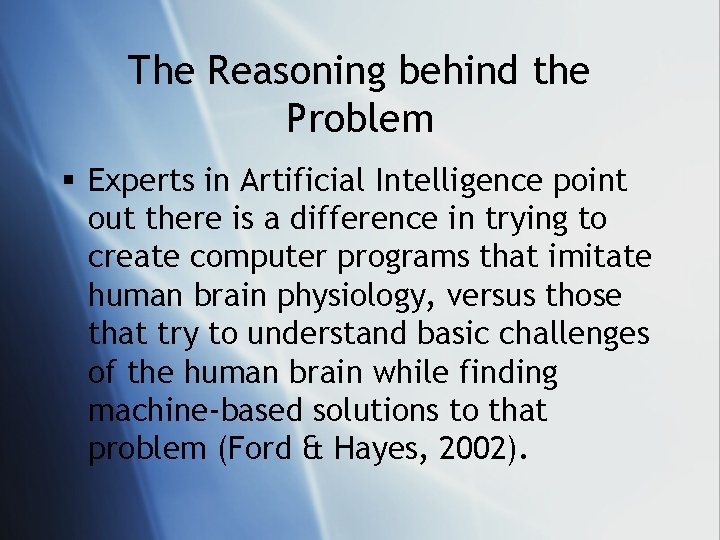 The Reasoning behind the Problem

▪ Experts in Artificial Intelligence point out there is a difference in trying to create computer programs that imitate human brain physiology, versus those that try to understand basic challenges of the human brain while finding machine-based solutions to that problem (Ford & Hayes, 2002).